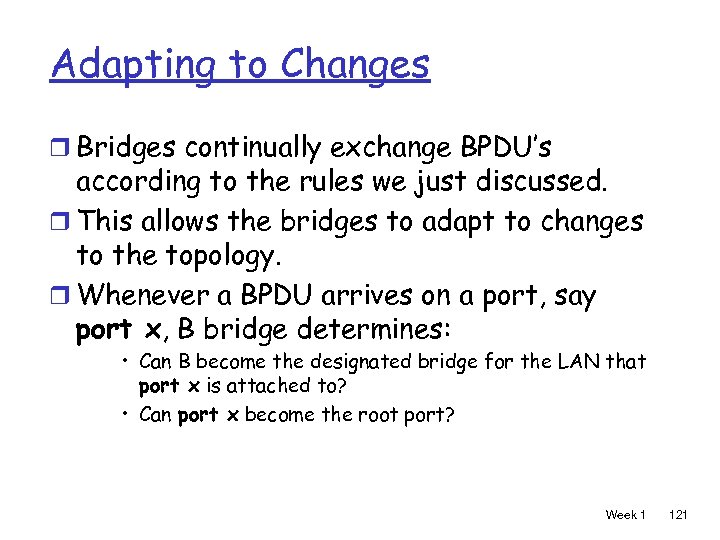 Adapting to Changes

❒ Bridges continually exchange BPDU's according to the rules we just discussed.

❒ This allows the bridges to adapt to changes to the topology.

❒ Whenever a BPDU arrives on a port, say port x, B bridge determines:

• Can B become the designated bridge for the LAN that port x is attached to?

• Can port x become the root port?

Week 1 121